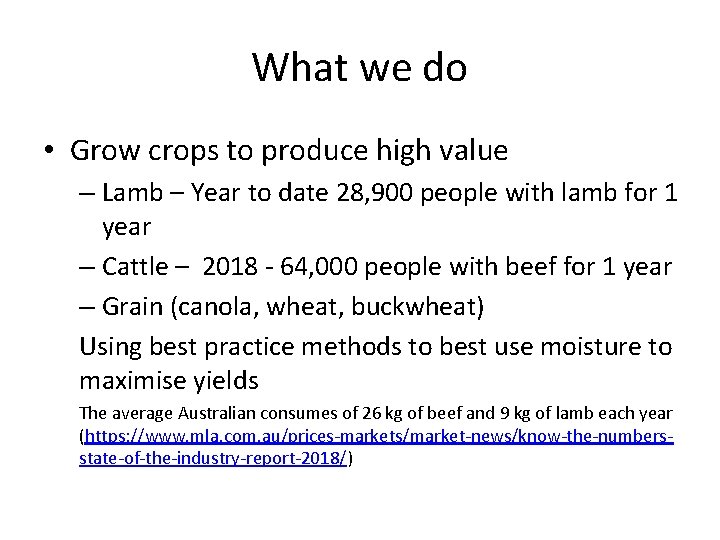 What we do

• Grow crops to produce high value
– Lamb – Year to date 28,900 people with lamb for 1 year
– Cattle – 2018 - 64,000 people with beef for 1 year
– Grain (canola, wheat, buckwheat)

Using best practice methods to best use moisture to maximise yields

The average Australian consumes of 26 kg of beef and 9 kg of lamb each year (https://www.mla.com.au/prices-markets/market-news/know-the-numbers-state-of-the-industry-report-2018/)